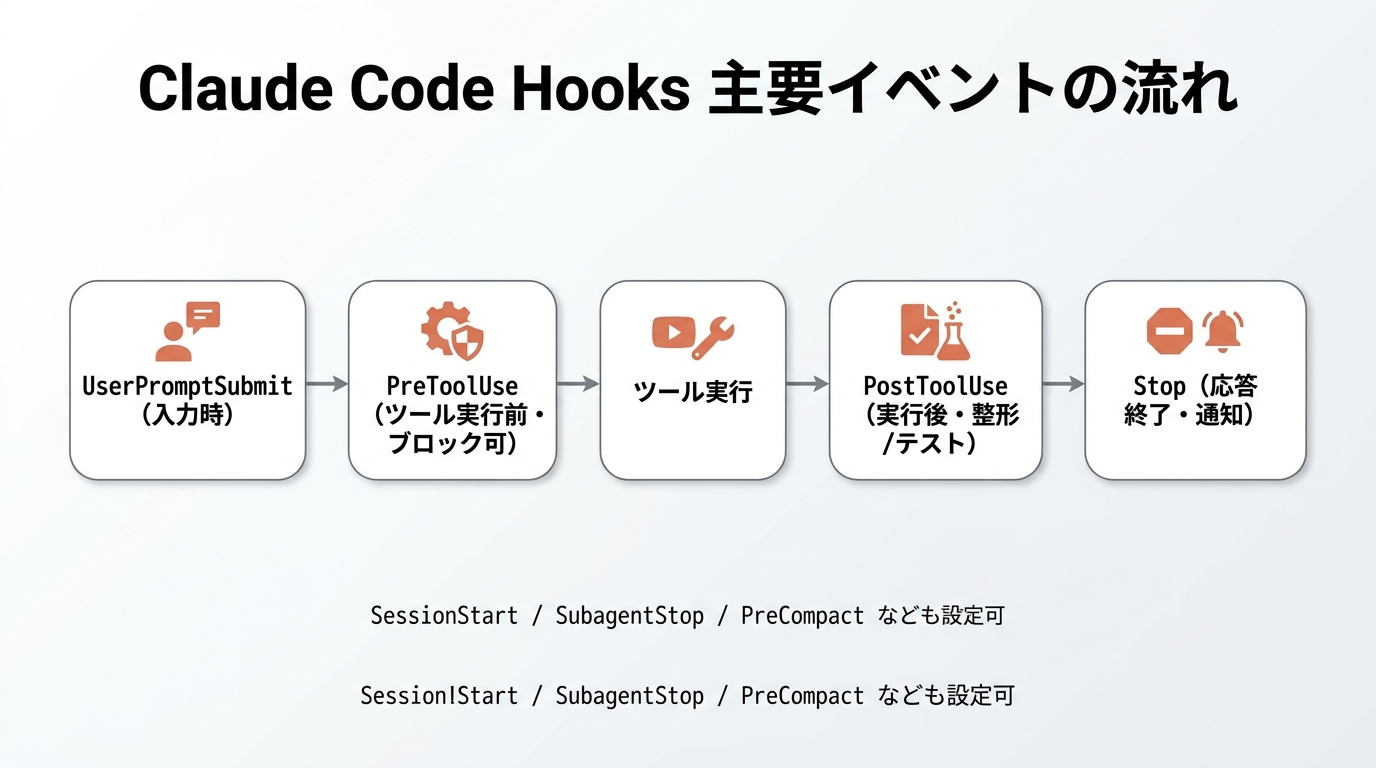 Claude Code Hooks 主要イベントの流れ

UserPromptSubmit（入力時）

PreToolUse（ツール実行前・ブロック可）

ツール実行

PostToolUse（実行後・整形/テスト）

Stop（応答終了・通知）

SessionStart / SubagentStop / PreCompact なども設定可

SessionIStart / SubagentStop / PreCompact なども設定可